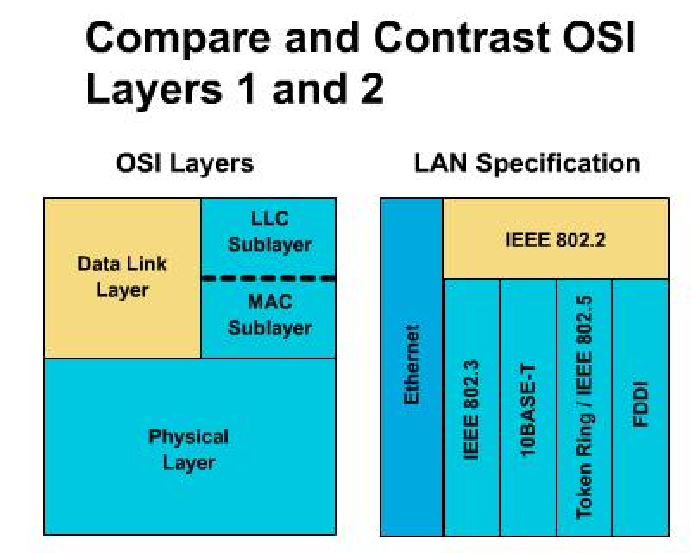 Compare and Contrast OSI Layers 1 and 2

OSI Layers

Data Link Layer

LLC Sublayer

MAC Sublayer

Physical Layer

LAN Specification

Ethernet

IEEE 802.2

IEEE 802.3

10BASE-T

Token Ring / IEEE 802.5

FDDI